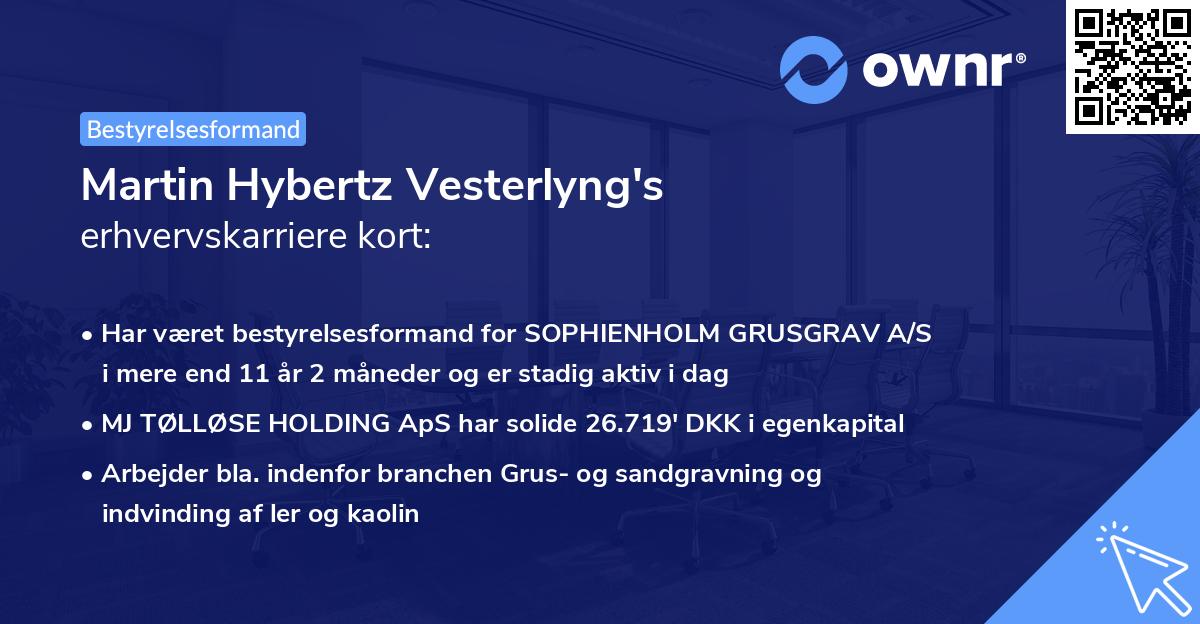 ownr®

Bestyrelsesformand

Martin Hybertz Vesterlyng's
erhvervskarriere kort:

• Har været bestyrelsesformand for SOPHIENHOLM GRUSGRAV A/S i mere end 11 år 2 måneder og er stadig aktiv i dag
• MJ TØLLØSE HOLDING ApS har solide 26.719' DKK i egenkapital
• Arbejder bla. indenfor branchen Grus- og sandgravning og indvinding af ler og kaolin